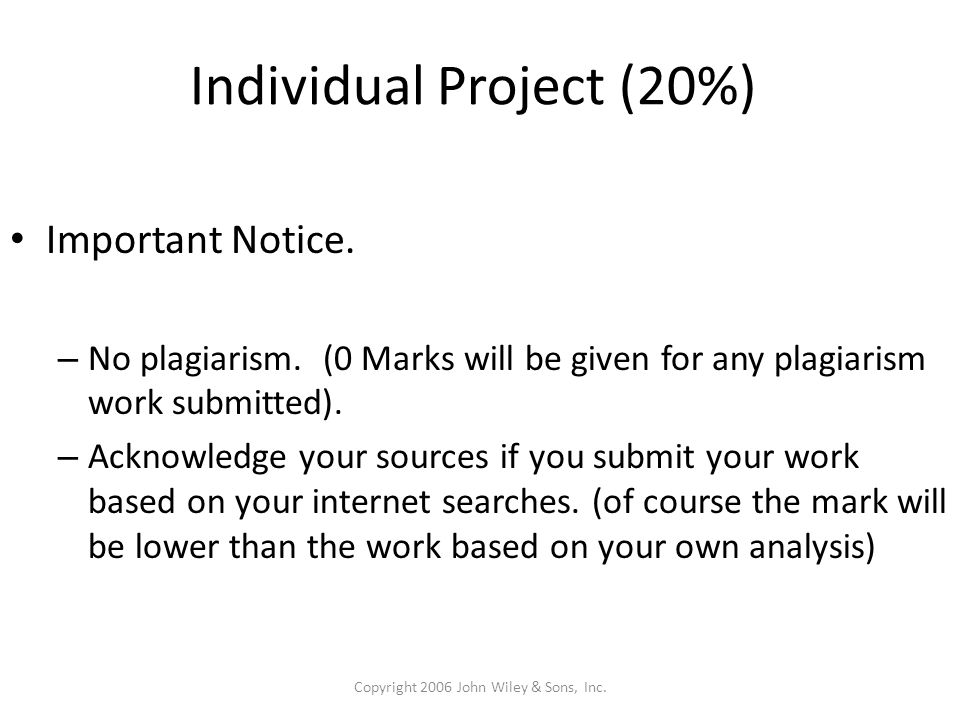 Individual Project (20%)

• Important Notice.

– No plagiarism. (0 Marks will be given for any plagiarism work submitted).

– Acknowledge your sources if you submit your work based on your internet searches. (of course the mark will be lower than the work based on your own analysis)

Copyright 2006 John Wiley & Sons, Inc.